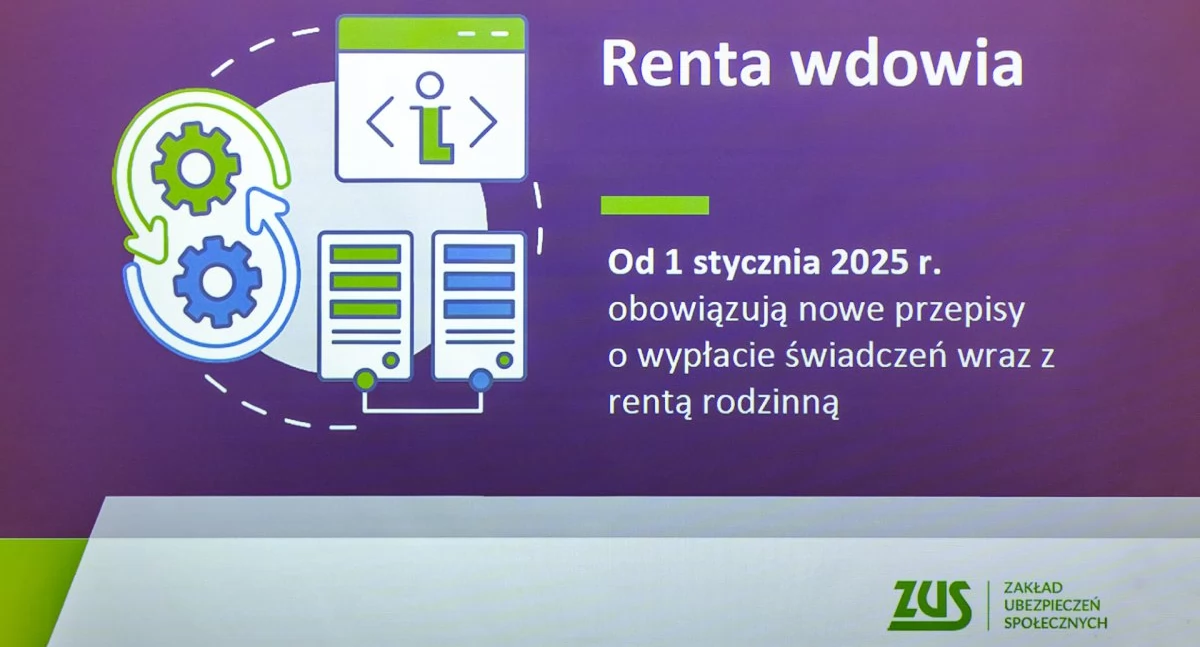 Renta wdowia

Od 1 stycznia 2025 r. obowiązują nowe przepisy o wypłacie świadczeń wraz z rentą rodzinną

ZUS

ZAKŁAD UBEZPIECZEŃ SPOŁECZNYCH